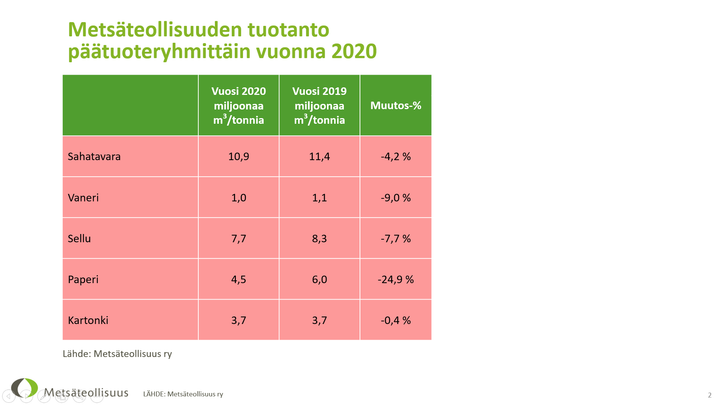 Metsäteollisuuden tuotanto päätuoteryhmittäin vuonna 2020

| | Vuosi 2020 miljoonaa $m^3$/tonnia | Vuosi 2019 miljoonaa $m^3$/tonnia | Muutos-% |
|---|---|---|---|
| Sahatavara | 10,9 | 11,4 | -4,2 % |
| Vaneri | 1,0 | 1,1 | -9,0 % |
| Sellu | 7,7 | 8,3 | -7,7 % |
| Paperi | 4,5 | 6,0 | -24,9 % |
| Kartonki | 3,7 | 3,7 | -0,4 % |

Lähde: Metsäteollisuus ry

Metsäteollisuus LÄHDE: Metsäteollisuus ry

2